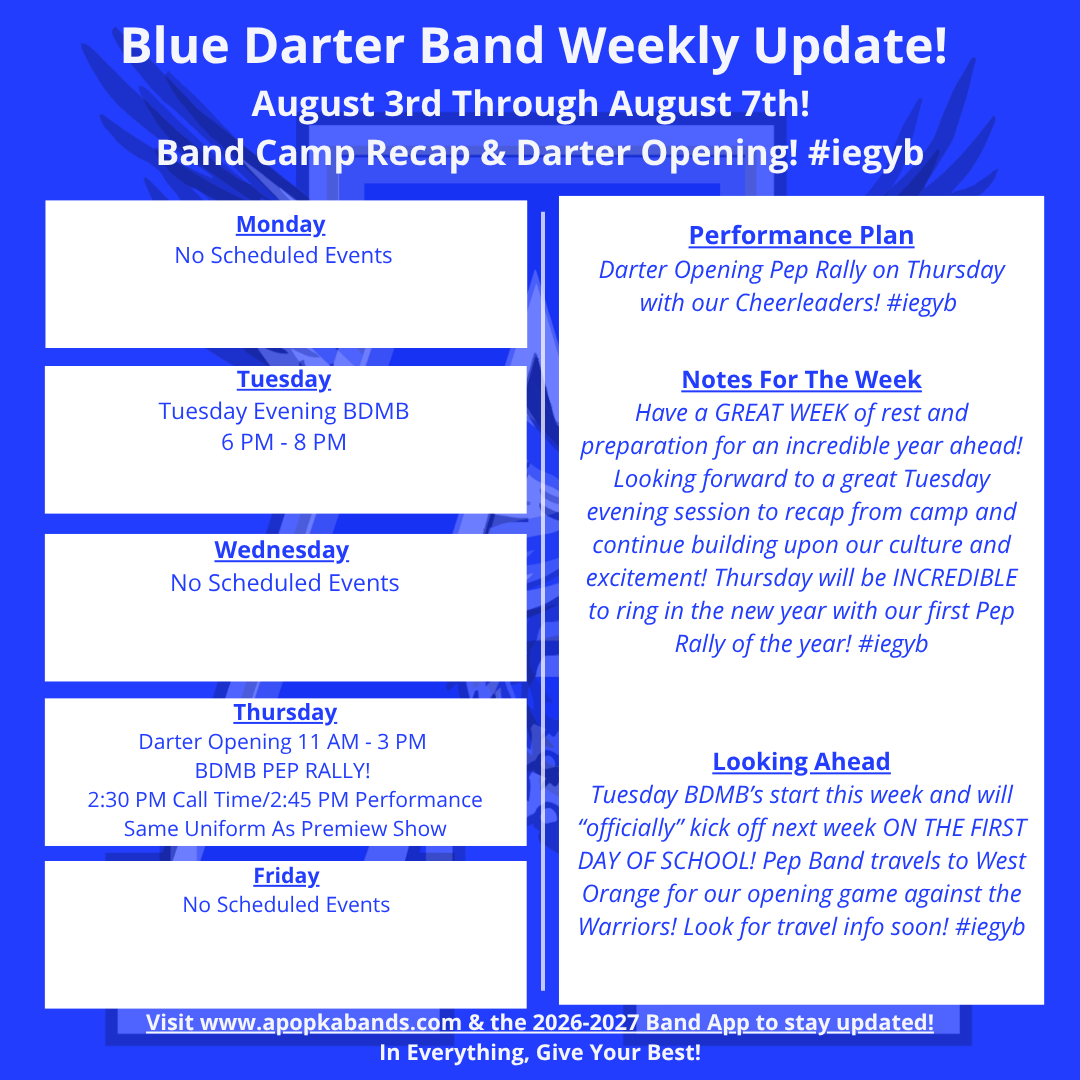 Blue Darter Band Weekly Update!
August 3rd Through August 7th!
Band Camp Recap & Darter Opening! #iegyb

Monday
No Scheduled Events

Tuesday
Tuesday Evening BDMB
6 PM - 8 PM

Wednesday
No Scheduled Events

Thursday
Darter Opening 11 AM - 3 PM
BDMB PEP RALLY!
2:30 PM Call Time/2:45 PM Performance
Same Uniform As Premiew Show

Friday
No Scheduled Events

Performance Plan
Darter Opening Pep Rally on Thursday with our Cheerleaders! #iegyb

Notes For The Week
Have a GREAT WEEK of rest and preparation for an incredible year ahead! Looking forward to a great Tuesday evening session to recap from camp and continue building upon our culture and excitement! Thursday will be INCREDIBLE to ring in the new year with our first Pep Rally of the year! #iegyb

Looking Ahead
Tuesday BDMB's start this week and will "officially" kick off next week ON THE FIRST DAY OF SCHOOL! Pep Band travels to West Orange for our opening game against the Warriors! Look for travel info soon! #iegyb

Visit www.apopkabands.com & the 2026-2027 Band App to stay updated!
In Everything, Give Your Best!